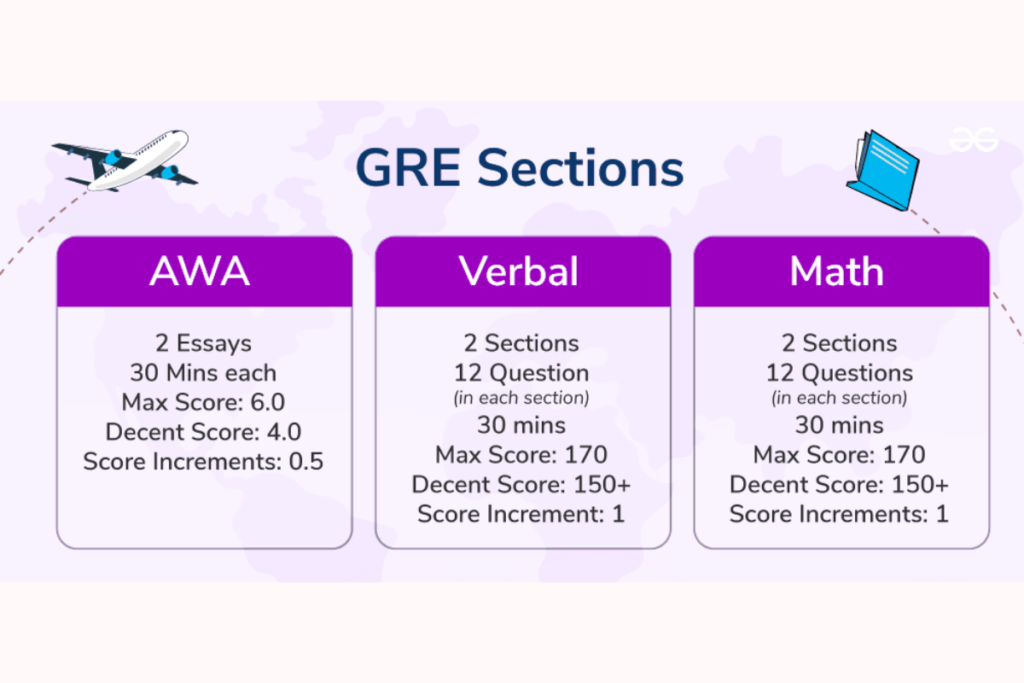 GRE Sections

AWA

2 Essays
30 Mins each
Max Score: 6.0
Decent Score: 4.0
Score Increments: 0.5

Verbal

2 Sections
12 Question
(in each section)
30 mins
Max Score: 170
Decent Score: 150+
Score Increment: 1

Math

2 Sections
12 Questions
(in each section)
30 mins
Max Score: 170
Decent Score: 150+
Score Increments: 1